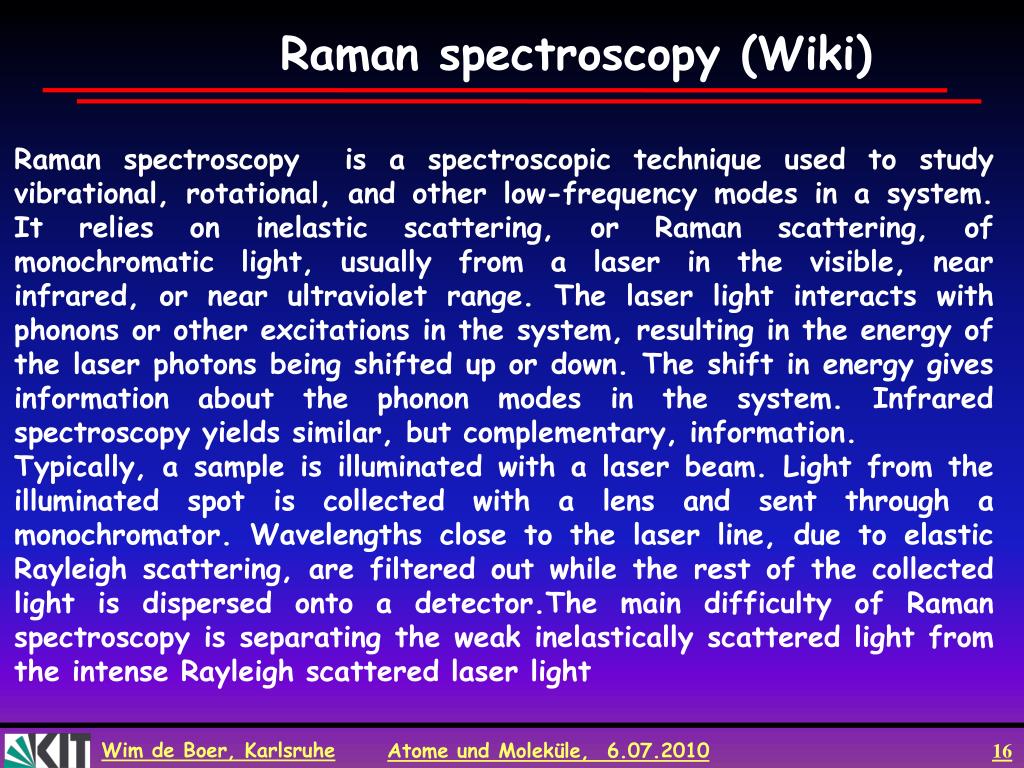 Raman spectroscopy (Wiki)

Raman spectroscopy is a spectroscopic technique used to study vibrational, rotational, and other low-frequency modes in a system. It relies on inelastic scattering, or Raman scattering, of monochromatic light, usually from a laser in the visible, near infrared, or near ultraviolet range. The laser light interacts with phonons or other excitations in the system, resulting in the energy of the laser photons being shifted up or down. The shift in energy gives information about the phonon modes in the system. Infrared spectroscopy yields similar, but complementary, information.
Typically, a sample is illuminated with a laser beam. Light from the illuminated spot is collected with a lens and sent through a monochromator. Wavelengths close to the laser line, due to elastic Rayleigh scattering, are filtered out while the rest of the collected light is dispersed onto a detector.The main difficulty of Raman spectroscopy is separating the weak inelastically scattered light from the intense Rayleigh scattered laser light

KIT

Wim de Boer, Karlsruhe Atome und Moleküle, 6.07.2010 16